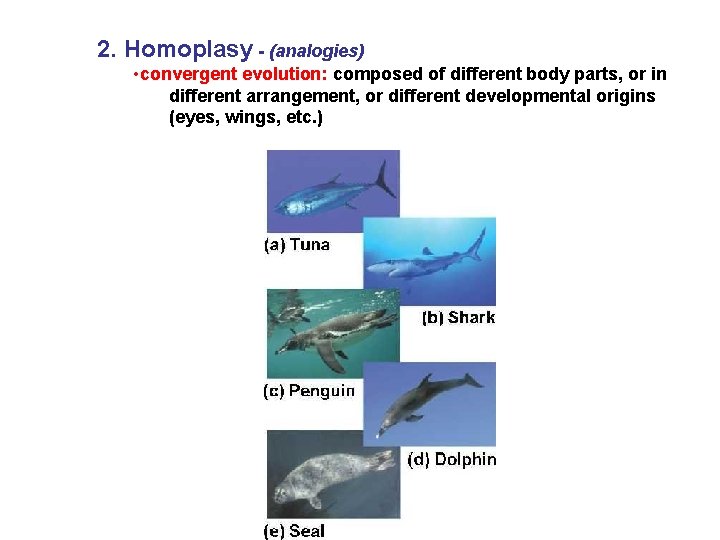 2. Homoplasy - (analogies)

•convergent evolution: composed of different body parts, or in different arrangement, or different developmental origins (eyes, wings, etc.)

(a) Tuna

(b) Shark

(c) Penguin

(d) Dolphin

(e) Seal